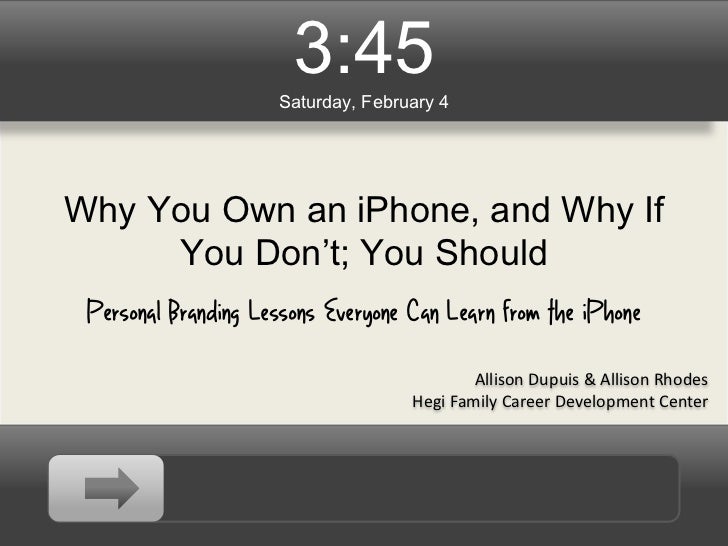 3:45
Saturday, February 4

Why You Own an iPhone, and Why If You Don't; You Should

Personal Branding Lessons Everyone Can Learn from the iPhone

Allison Dupuis & Allison Rhodes
Hegi Family Career Development Center